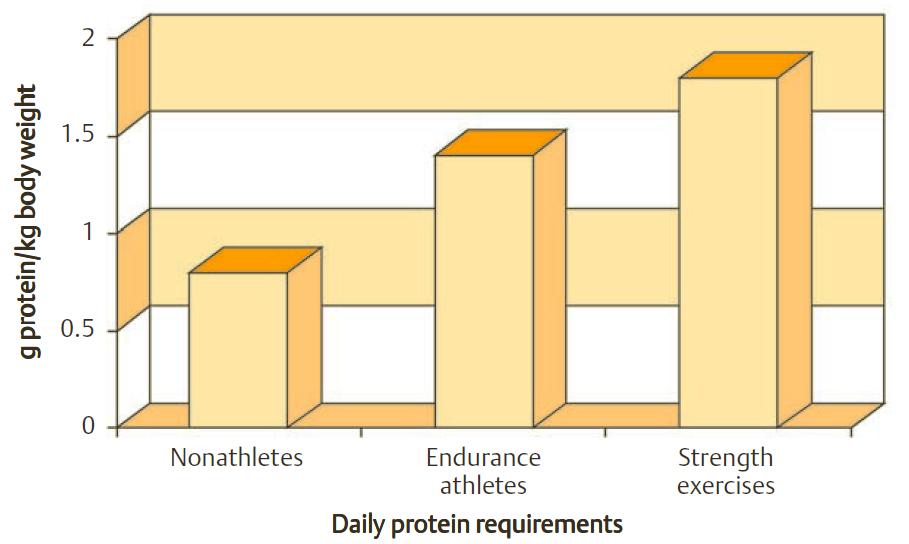 g protein/kg body weight

2
1.5
1
0.5
0

Nonathletes
Endurance athletes
Strength exercises

Daily protein requirements